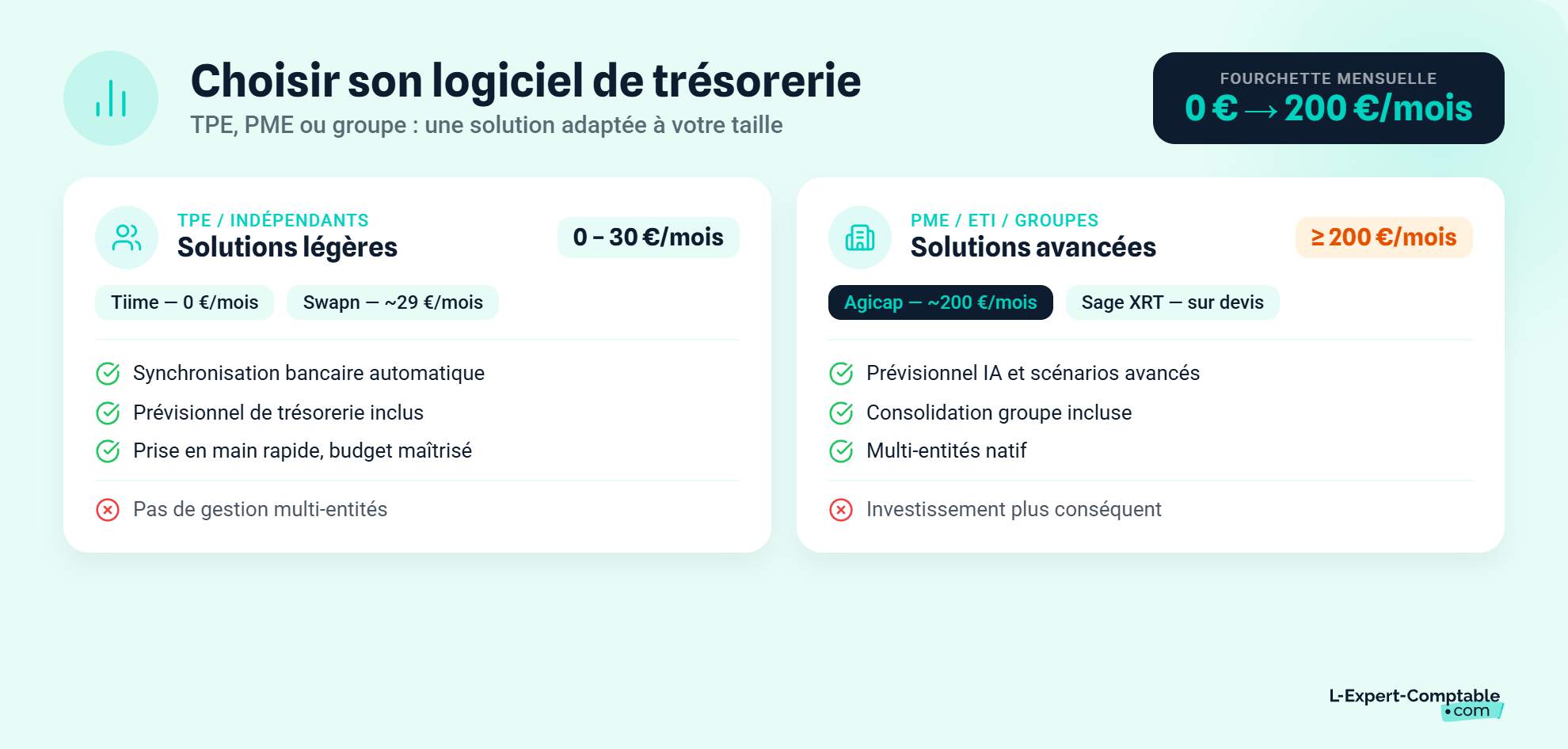 Choisir son logiciel de trésorerie
TPE, PME ou groupe : une solution adaptée à votre taille

FOURCHETTE MENSUELLE
0 € → 200 €/mois

TPE / INDÉPENDANTS
Solutions légères
0 – 30 €/mois

Tiime — 0 €/mois
Swapn — ~29 €/mois

Synchronisation bancaire automatique
Prévisionnel de trésorerie inclus
Prise en main rapide, budget maîtrisé

Pas de gestion multi-entités

PME / ETI / GROUPES
Solutions avancées
≥ 200 €/mois

Agicap — ~200 €/mois
Sage XRT — sur devis

Prévisionnel IA et scénarios avancés
Consolidation groupe incluse
Multi-entités natif

Investissement plus conséquent

L-Expert-Comptable
•com